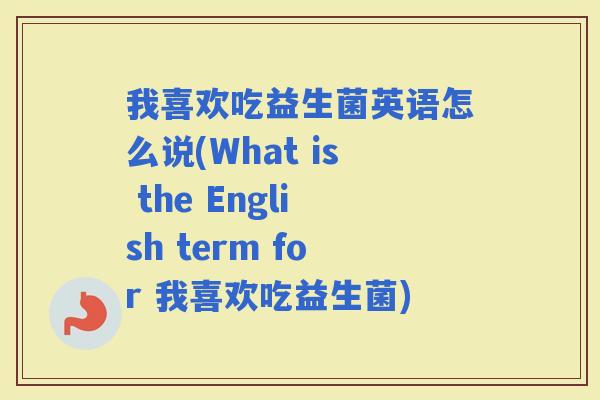 我喜欢吃益生菌英语怎么说(What is the English term for 我喜欢吃益生菌)